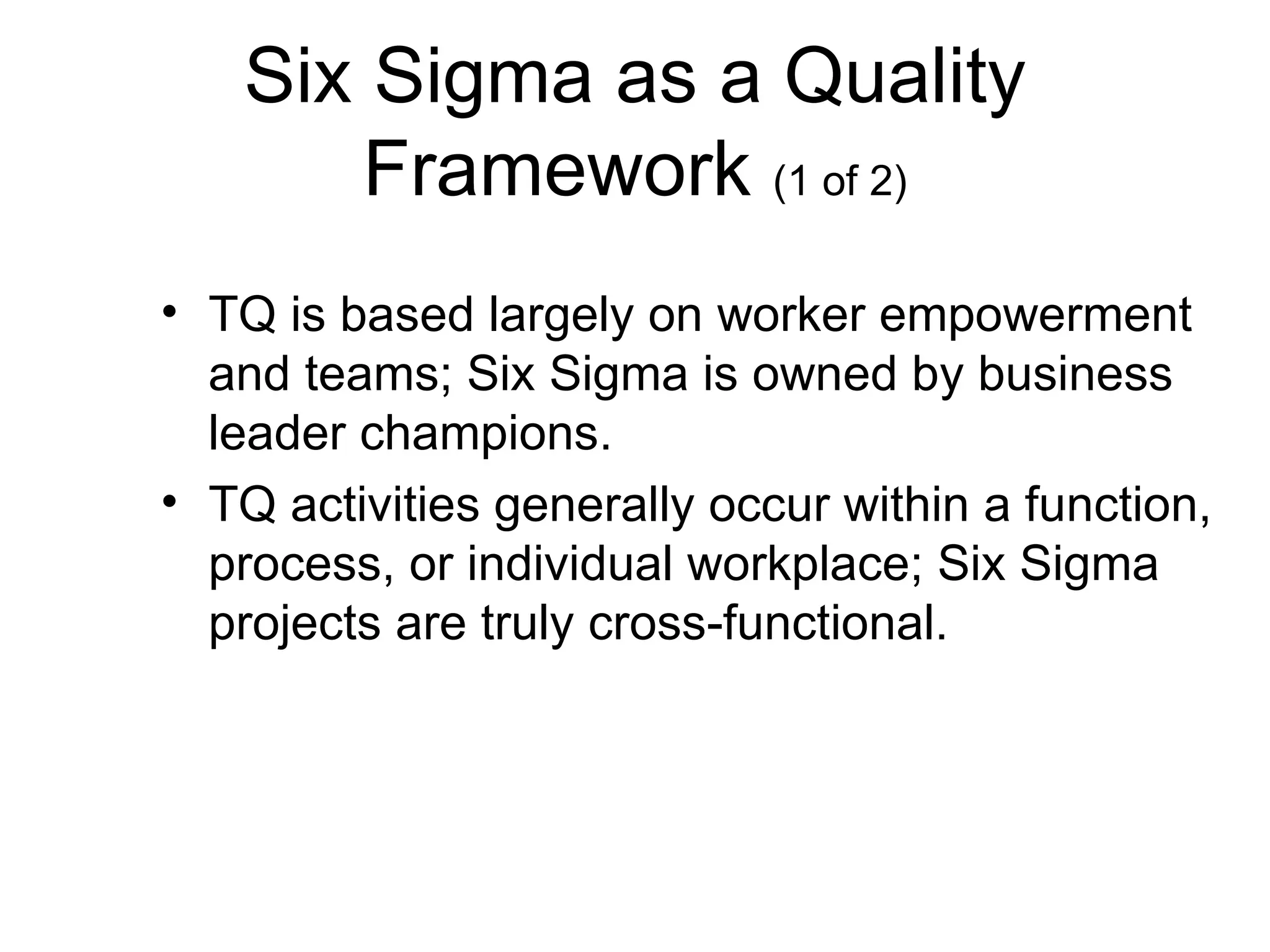 Six Sigma as a Quality Framework (1 of 2)

• TQ is based largely on worker empowerment and teams; Six Sigma is owned by business leader champions.
• TQ activities generally occur within a function, process, or individual workplace; Six Sigma projects are truly cross-functional.